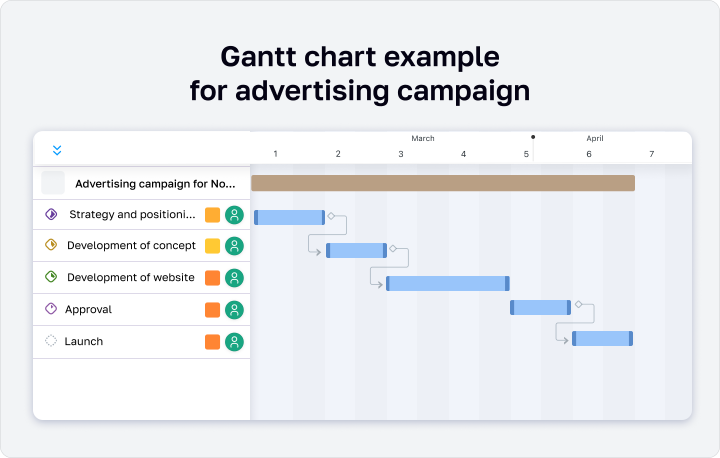 Gantt chart example for advertising campaign

March

April

1 2 3 4 5 6 7

Advertising campaign for No...

Strategy and positioni...

Development of concept

Development of website

Approval

Launch